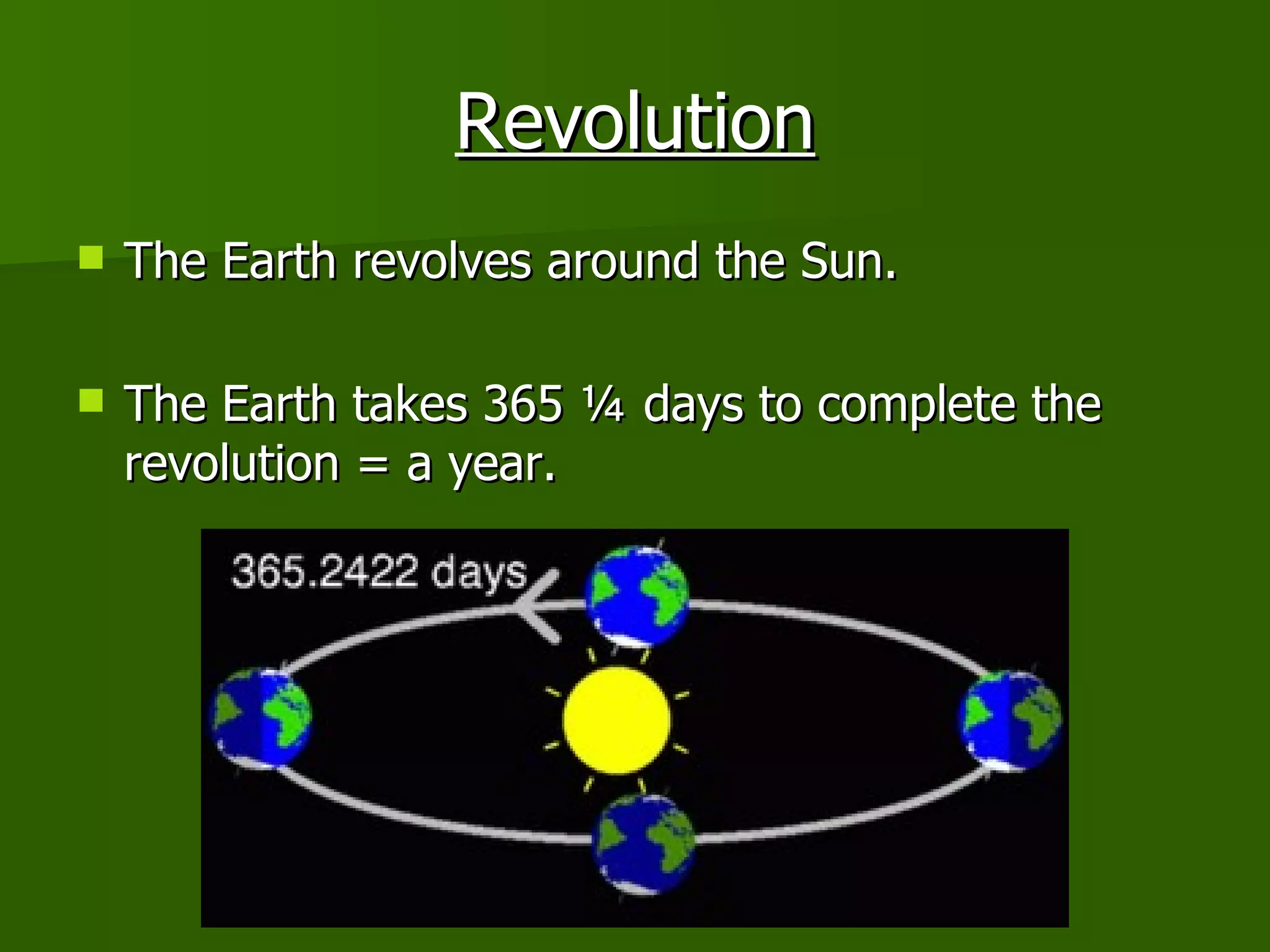 Revolution

The Earth revolves around the Sun.

The Earth takes 365 ¼ days to complete the revolution = a year.

365.2422 days